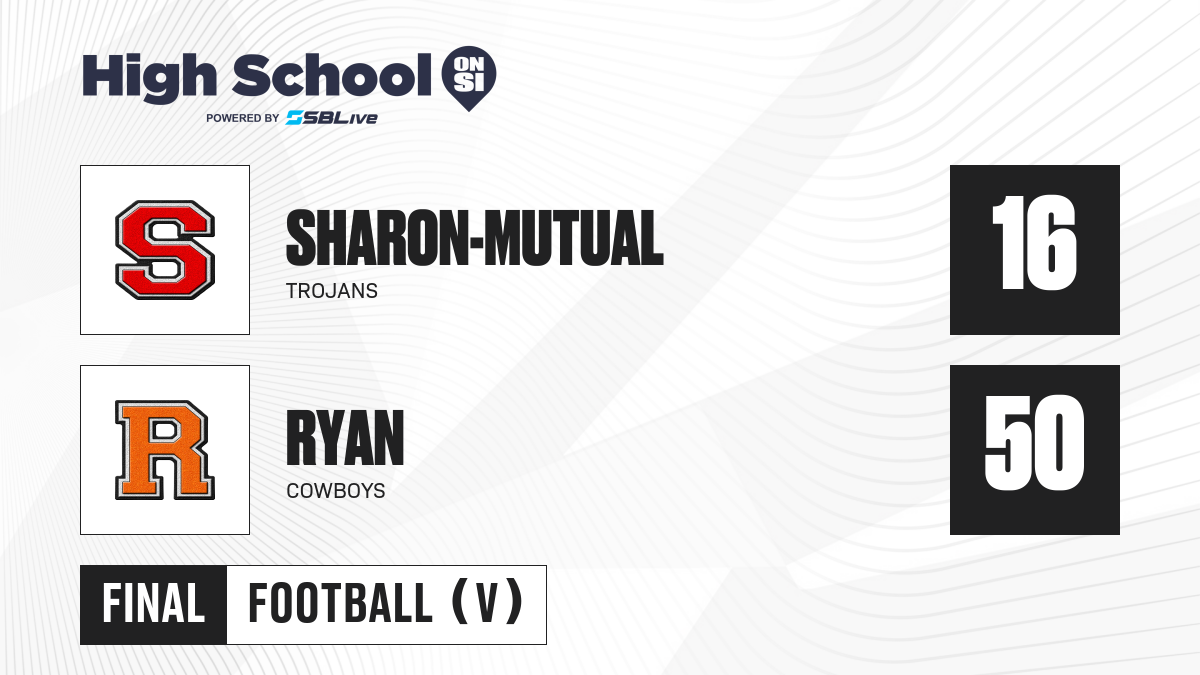 High School ON SI
POWERED BY SBLive

S

SHARON-MUTUAL
TROJANS

16

R

RYAN
COWBOYS

50

FINAL

FOOTBALL (V)